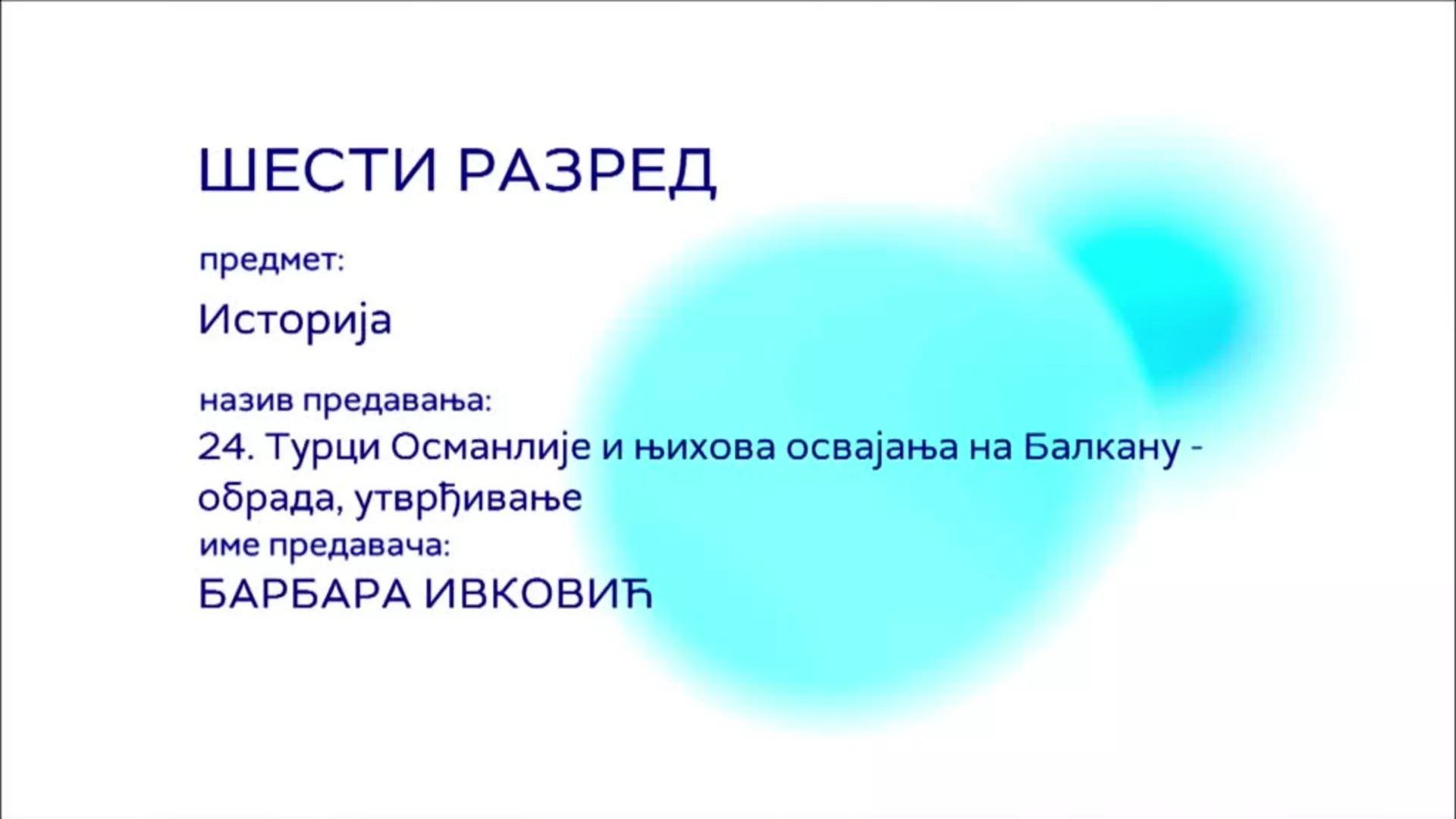 ШЕСТИ РАЗРЕД

предмет:

Историја

назив предавања:

24. Турци Османлије и њихова освајања на Балкану - обрада, утврђивање

име предавача:

БАРБАРА ИВКОВИЋ